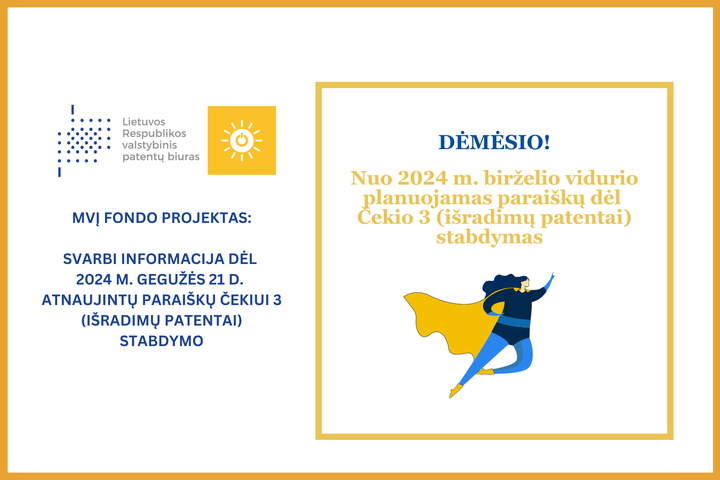 Lietuvos Respublikos valstybinis patentų biuras

MVĮ FONDO PROJEKTAS:

SVARBI INFORMACIJA DĖL 2024 M. GEGUŽĖS 21 D. ATNAUJINTŲ PARAIŠKŲ ČEKIUI 3 (IŠRADIMŲ PATENTAI) STABDYMO

DĖMESIO!

Nuo 2024 m. birželio vidurio planuojamas paraiškų dėl Čekio 3 (išradimų patentai) stabdymas